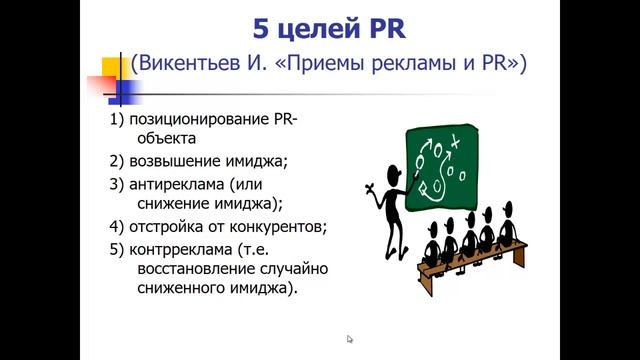 5 целей PR

(Викентьев И. «Приемы рекламы и PR»)

1) позиционирование PR-объекта

2) возвышение имиджа;

3) антиреклама (или снижение имиджа);

4) отстройка от конкурентов;

5) контрреклама (т.е. восстановление случайно сниженного имиджа).